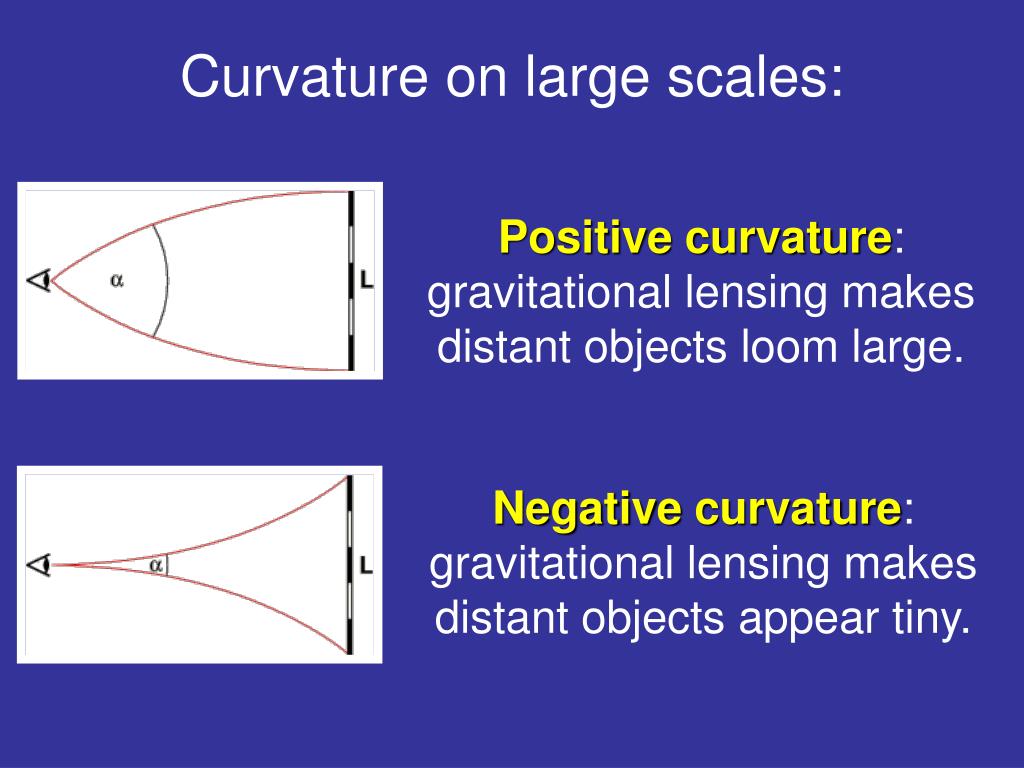 Curvature on large scales:

$\alpha$

L

Positive curvature: gravitational lensing makes distant objects loom large.

$\alpha$

L

Negative curvature: gravitational lensing makes distant objects appear tiny.